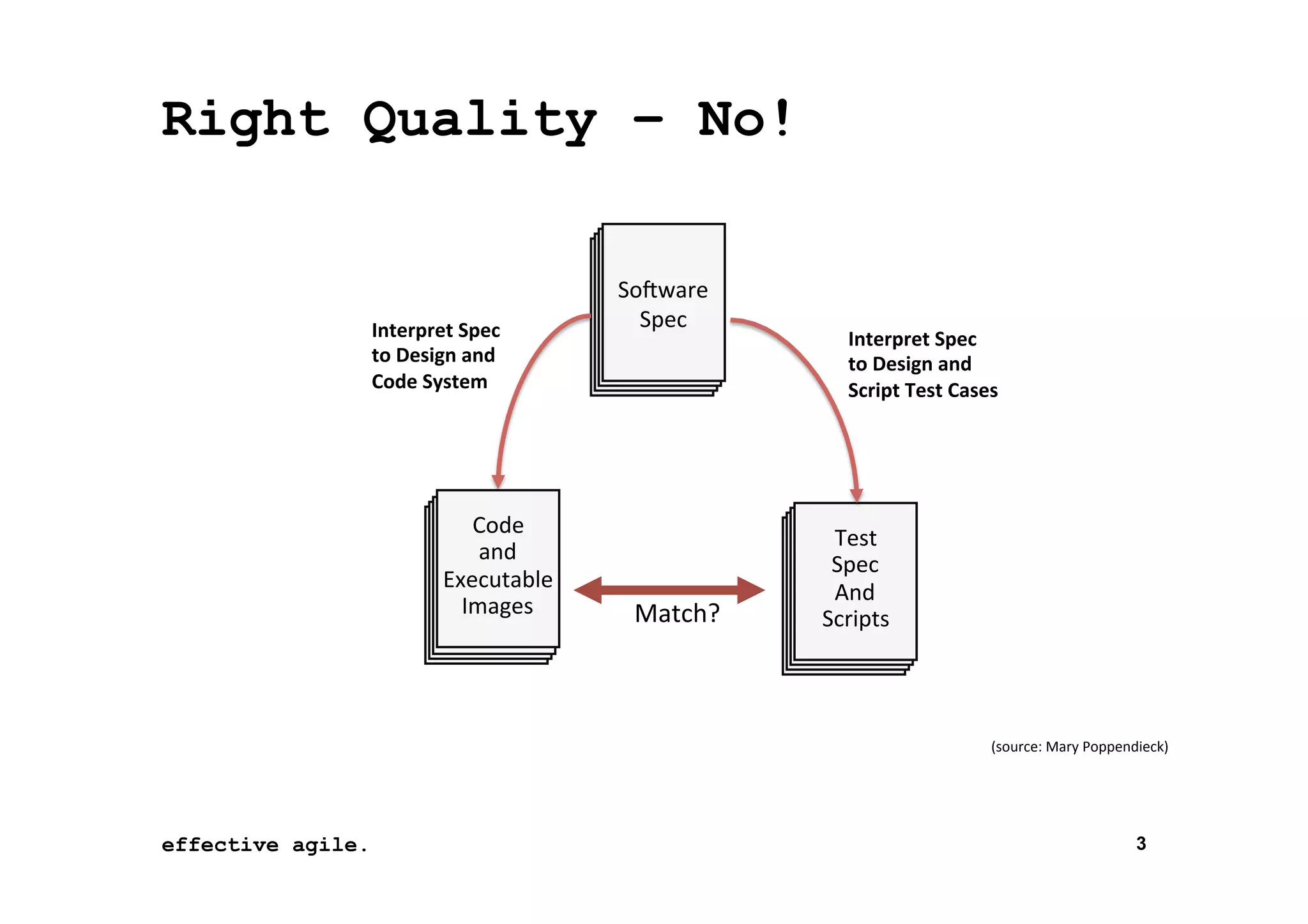 Right Quality – No!

Software Spec

Interpret Spec to Design and Code System

Interpret Spec to Design and Script Test Cases

Code and Executable Images

Match?

Test Spec And Scripts

(source: Mary Poppendieck)

effective agile.

3